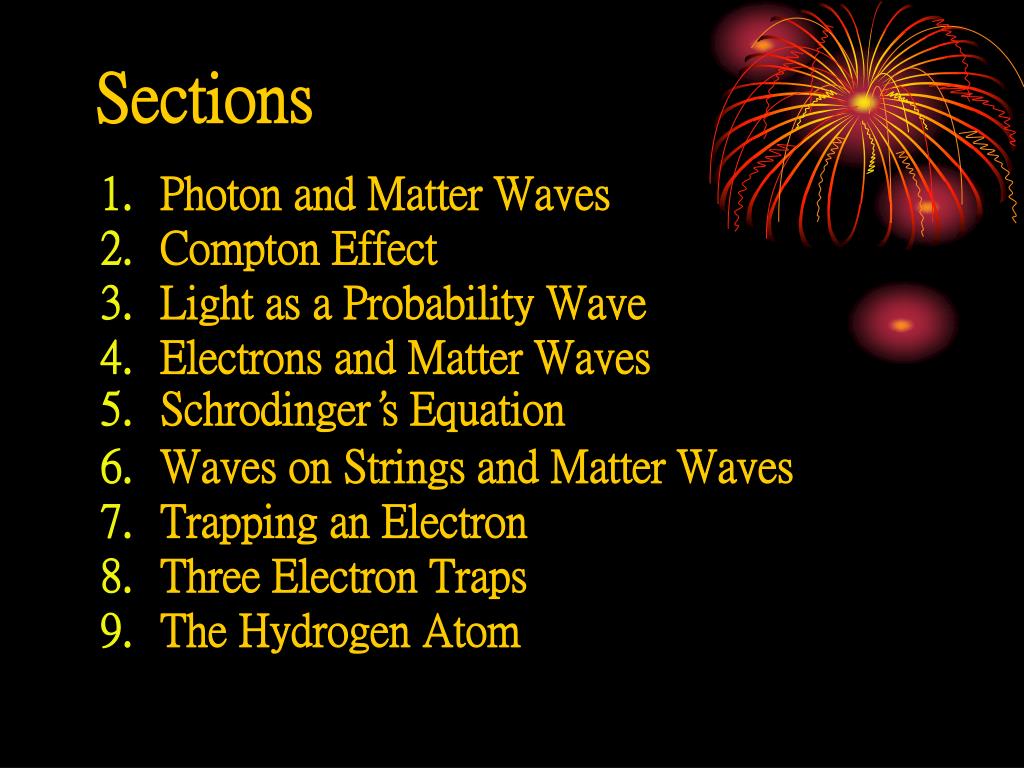 Sections

1. Photon and Matter Waves
2. Compton Effect
3. Light as a Probability Wave
4. Electrons and Matter Waves
5. Schrodinger's Equation
6. Waves on Strings and Matter Waves
7. Trapping an Electron
8. Three Electron Traps
9. The Hydrogen Atom